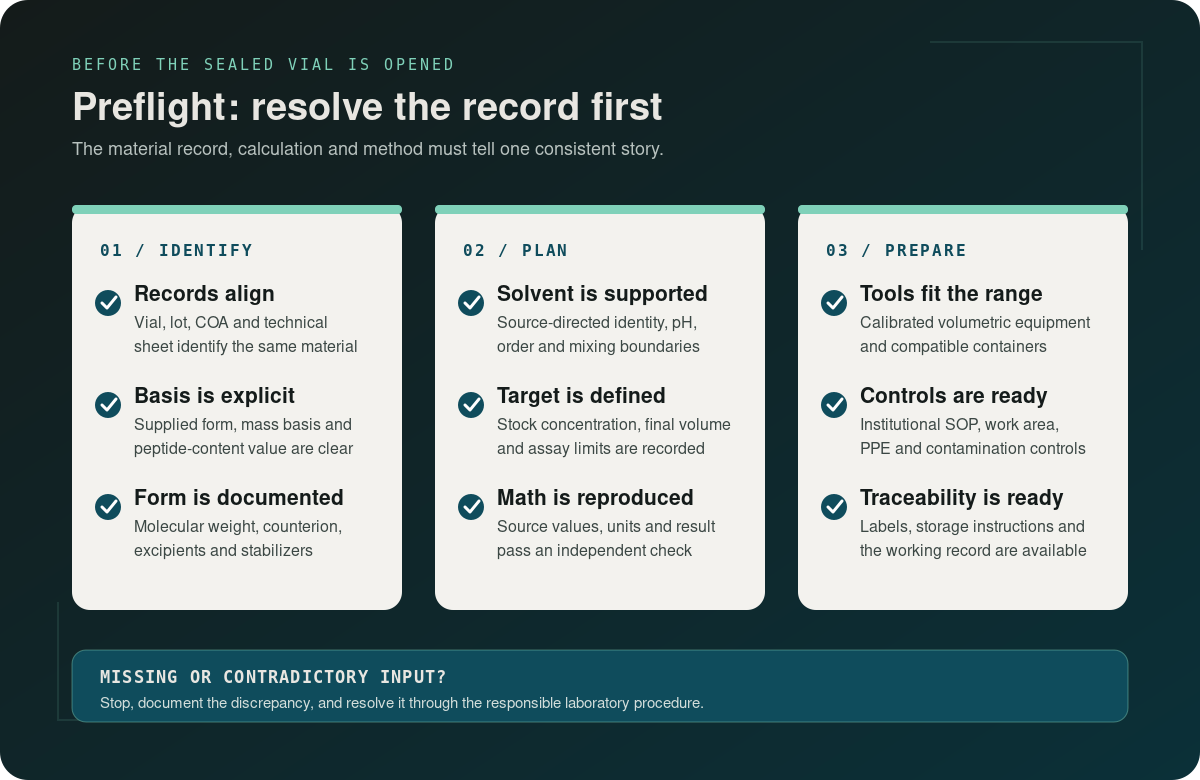 BEFORE THE SEALED VIAL IS OPENED

Preflight: resolve the record first

The material record, calculation and method must tell one consistent story.

01 / IDENTIFY

Records align
Vial, lot, COA and technical sheet identify the same material

Basis is explicit
Supplied form, mass basis and peptide-content value are clear

Form is documented
Molecular weight, counterion, excipients and stabilizers

02 / PLAN

Solvent is supported
Source-directed identity, pH, order and mixing boundaries

Target is defined
Stock concentration, final volume and assay limits are recorded

Math is reproduced
Source values, units and result pass an independent check

03 / PREPARE

Tools fit the range
Calibrated volumetric equipment and compatible containers

Controls are ready
Institutional SOP, work area, PPE and contamination controls

Traceability is ready
Labels, storage instructions and the working record are available

MISSING OR CONTRADICTORY INPUT?
Stop, document the discrepancy, and resolve it through the responsible laboratory procedure.